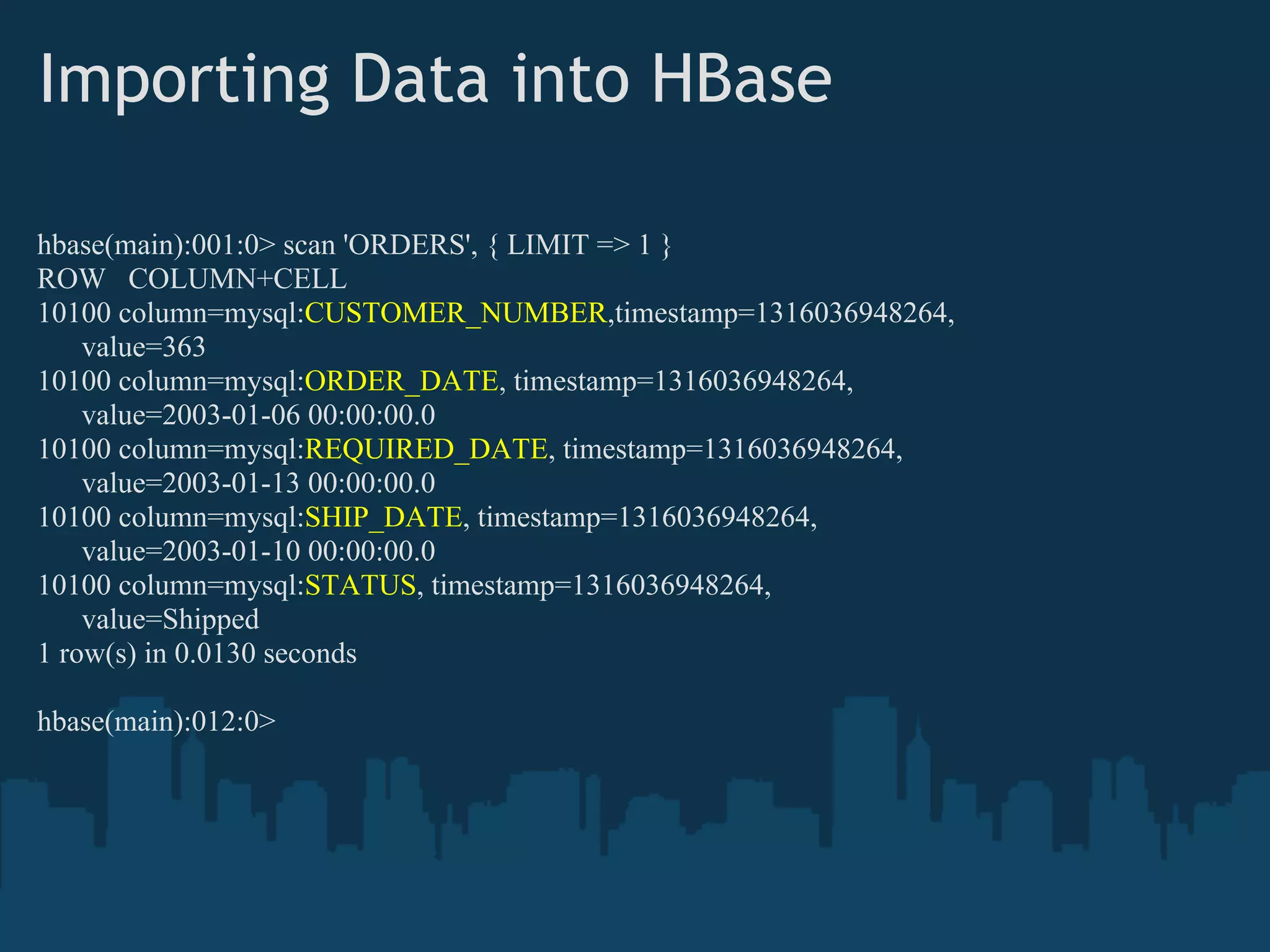 Importing Data into HBase

hbase(main):001:0> scan 'ORDERS', { LIMIT => 1 }
ROW   COLUMN+CELL
10100 column=mysql:CUSTOMER_NUMBER,timestamp=1316036948264, value=363
10100 column=mysql:ORDER_DATE, timestamp=1316036948264, value=2003-01-06 00:00:00.0
10100 column=mysql:REQUIRED_DATE, timestamp=1316036948264, value=2003-01-13 00:00:00.0
10100 column=mysql:SHIP_DATE, timestamp=1316036948264, value=2003-01-10 00:00:00.0
10100 column=mysql:STATUS, timestamp=1316036948264, value=Shipped
1 row(s) in 0.0130 seconds

hbase(main):012:0>